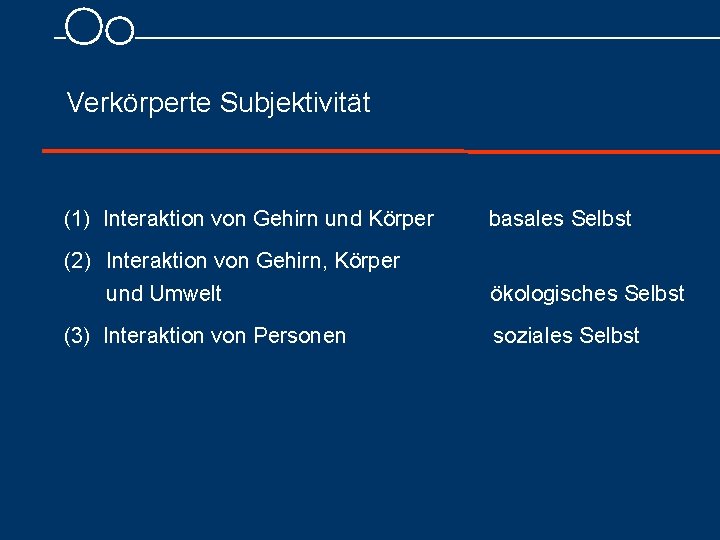 Verkörperte Subjektivität

(1) Interaktion von Gehirn und Körper basales Selbst

(2) Interaktion von Gehirn, Körper und Umwelt ökologisches Selbst

(3) Interaktion von Personen soziales Selbst